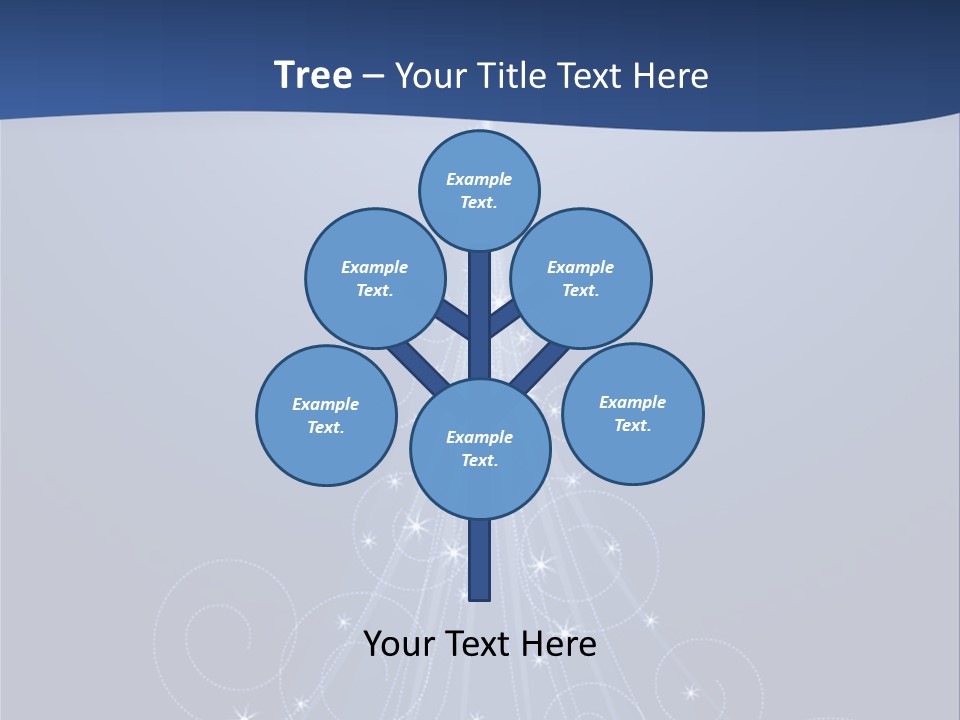 Tree – Your Title Text Here

Example Text.

Example Text.

Example Text.

Example Text.

Example Text.

Example Text.

Your Text Here